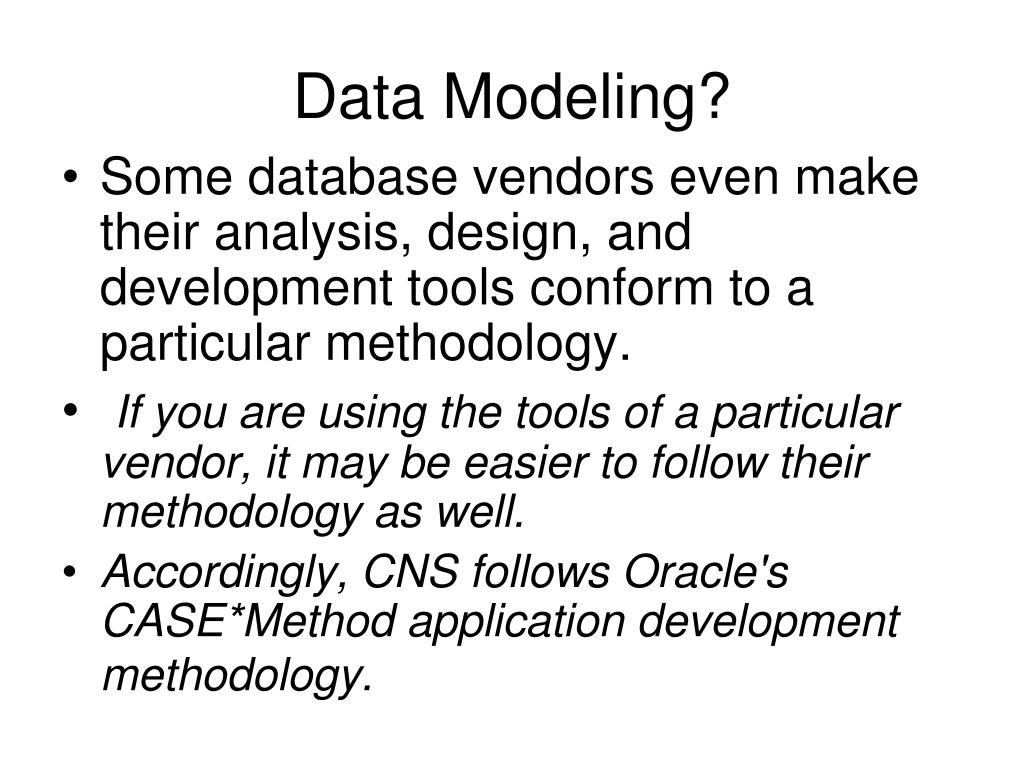 Data Modeling?

• Some database vendors even make their analysis, design, and development tools conform to a particular methodology.

• If you are using the tools of a particular vendor, it may be easier to follow their methodology as well.

• Accordingly, CNS follows Oracle's CASE*Method application development methodology.